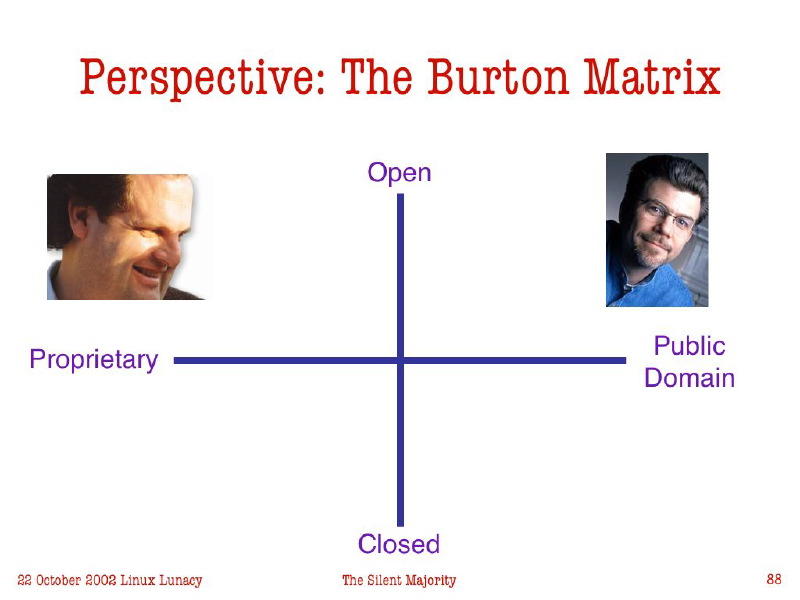 Perspective: The Burton Matrix

Open

Proprietary

Public Domain

Closed

22 October 2002 Linux Lunacy

The Silent Majority

88